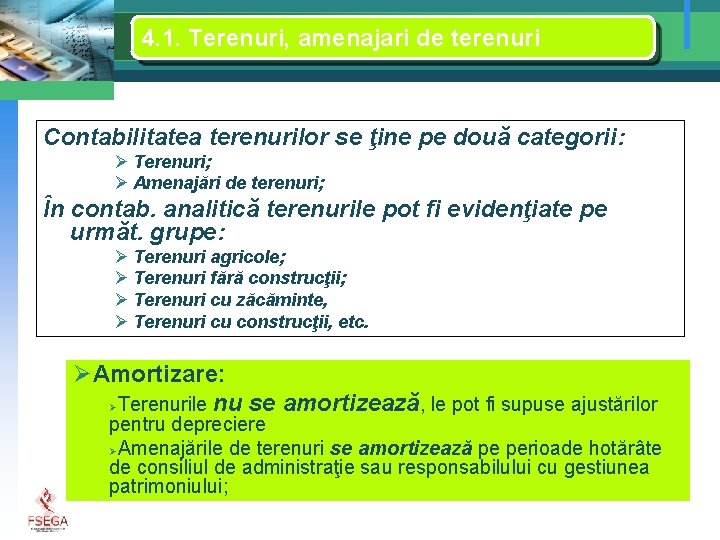 4.1. Terenuri, amenajari de terenuri

Contabilitatea terenurilor se ţine pe două categorii:
➢ Terenuri;
➢ Amenajări de terenuri;
În contab. analitică terenurile pot fi evidenţiate pe următ. grupe:
➢ Terenuri agricole;
➢ Terenuri fără construcţii;
➢ Terenuri cu zăcăminte,
➢ Terenuri cu construcţii, etc.

➢Amortizare:
➢Terenurile nu se amortizează, le pot fi supuse ajustărilor pentru depreciere
➢Amenajările de terenuri se amortizează pe perioade hotărâte de consiliul de administraţie sau responsabilului cu gestiunea patrimoniului;

FSEGA